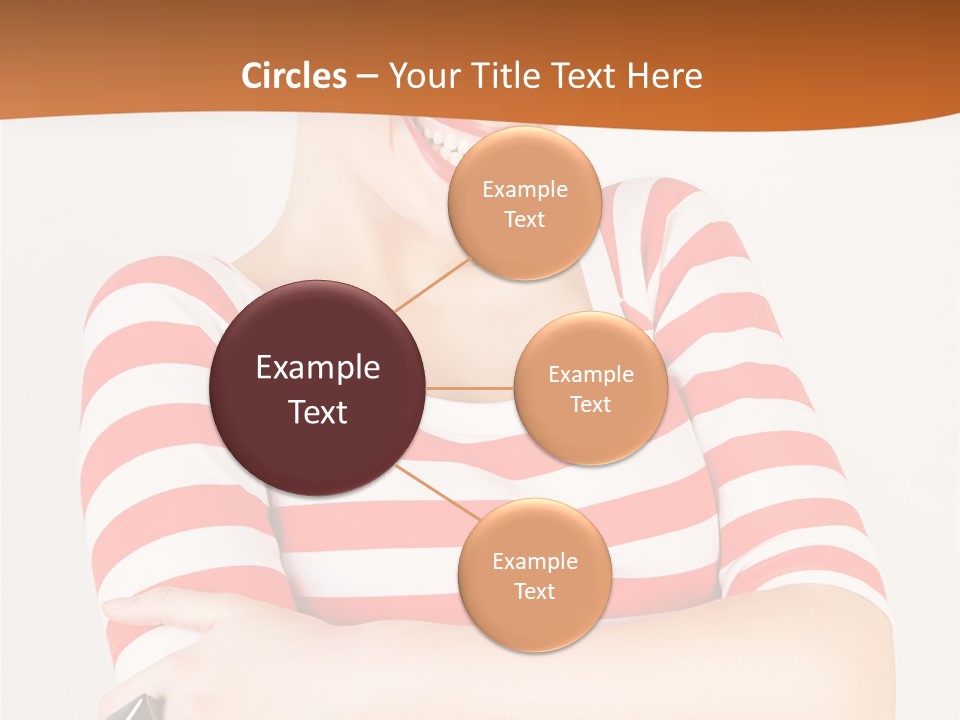 Circles – Your Title Text Here

Example Text

Example Text

Example Text

Example Text